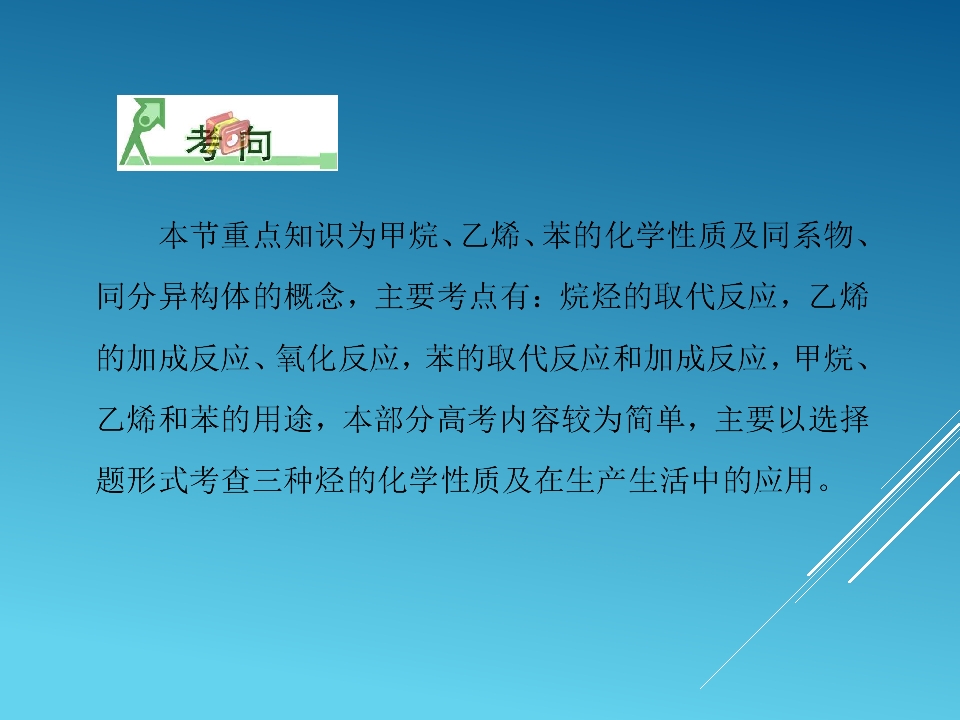 考向

本节重点知识为甲烷、乙烯、苯的化学性质及同系物、同分异构体的概念，主要考点有：烷烃的取代反应，乙烯的加成反应、氧化反应，苯的取代反应和加成反应，甲烷、乙烯和苯的用途，本部分高考内容较为简单，主要以选择题形式考查三种烃的化学性质及在生产生活中的应用。